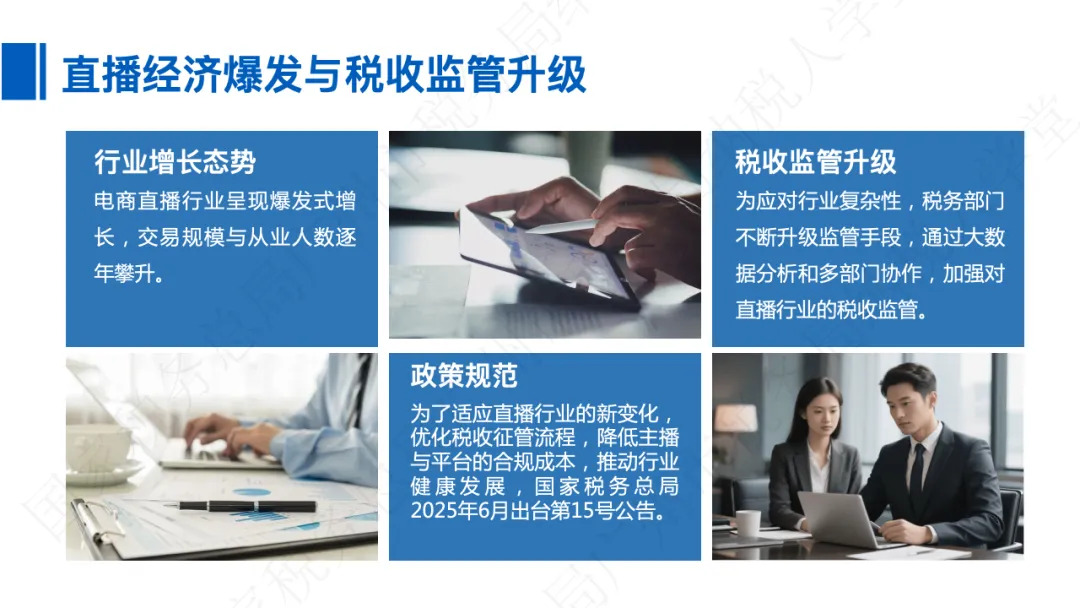 直播经济爆发与税收监管升级

行业增长态势

电商直播行业呈现爆发式增长，交易规模与从业人数逐年攀升。

税收监管升级

为应对行业复杂性，税务部门不断升级监管手段，通过大数据分析和多部门协作，加强对直播行业的税收监管。

政策规范

为了适应直播行业的新变化，优化税收征管流程，降低主播与平台的合规成本，推动行业健康发展，国家税务总局2025年6月出台第15号公告。